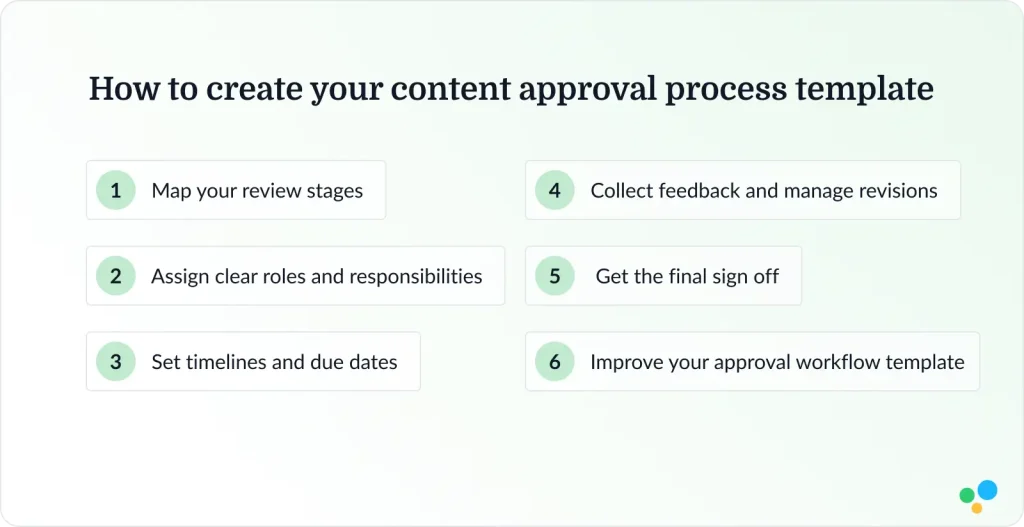 How to create your content approval process template

1 Map your review stages

2 Assign clear roles and responsibilities

3 Set timelines and due dates

4 Collect feedback and manage revisions

5 Get the final sign off

6 Improve your approval workflow template